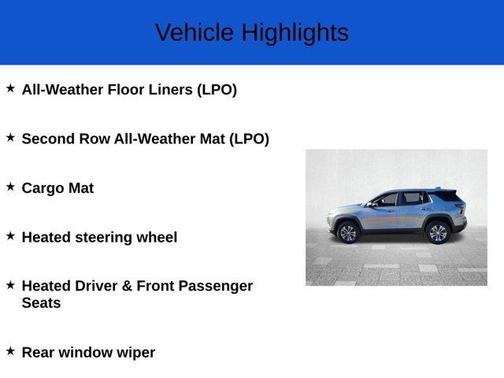 Vehicle Highlights

★ All-Weather Floor Liners (LPO)

★ Second Row All-Weather Mat (LPO)

★ Cargo Mat

★ Heated steering wheel

★ Heated Driver & Front Passenger Seats

★ Rear window wiper